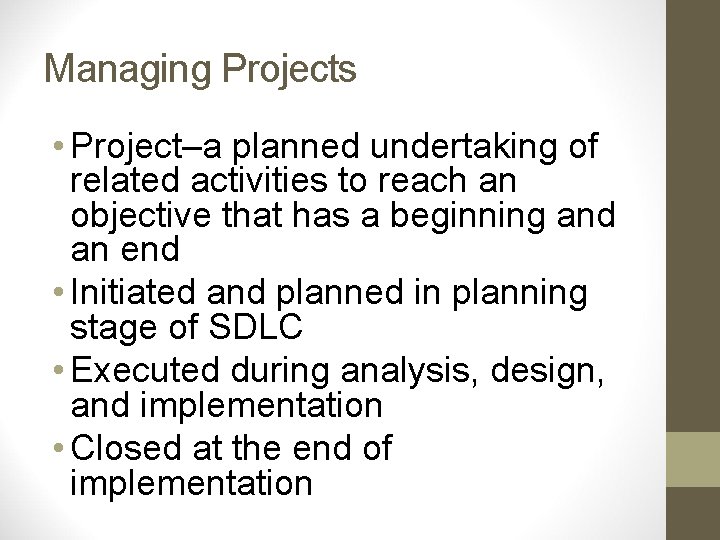 Managing Projects

• Project–a planned undertaking of related activities to reach an objective that has a beginning and an end
• Initiated and planned in planning stage of SDLC
• Executed during analysis, design, and implementation
• Closed at the end of implementation